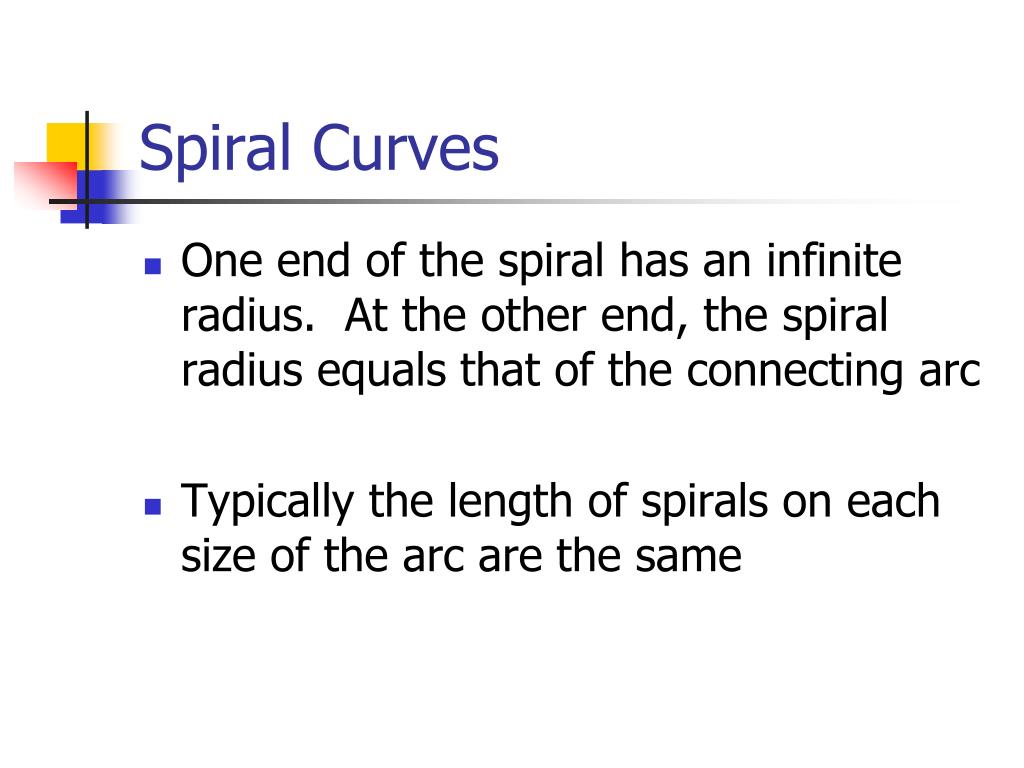 Spiral Curves

- One end of the spiral has an infinite radius.  At the other end, the spiral radius equals that of the connecting arc

- Typically the length of spirals on each size of the arc are the same